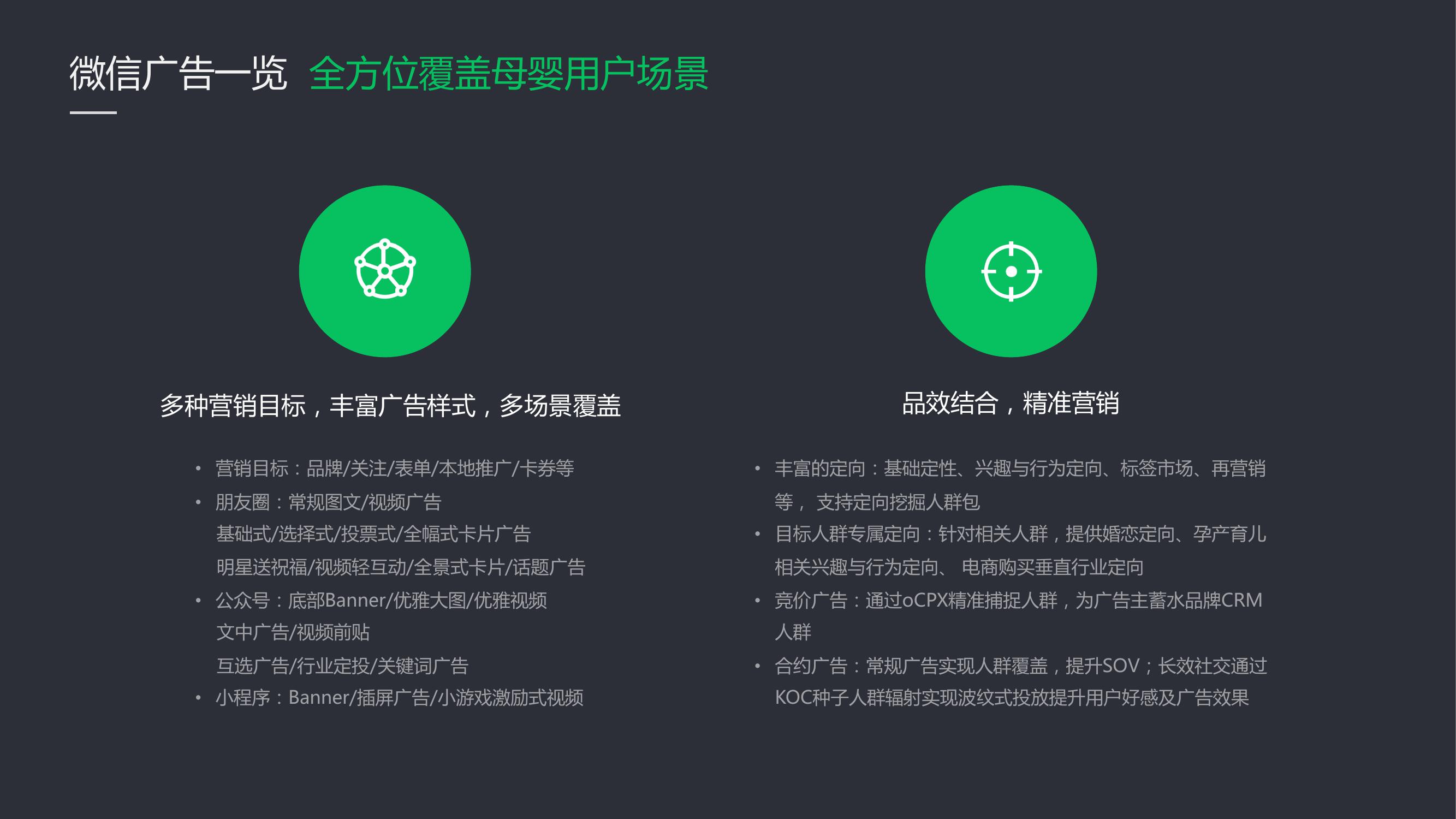 微信广告一览 全方位覆盖母婴用户场景

多种营销目标，丰富广告样式，多场景覆盖

• 营销目标：品牌/关注/表单/本地推广/卡券等
• 朋友圈：常规图文/视频广告
基础式/选择式/投票式/全幅式卡片广告
明星送祝福/视频轻互动/全景式卡片/话题广告
• 公众号：底部Banner/优雅大图/优雅视频
文中广告/视频前贴
互选广告/行业定投/关键词广告
• 小程序：Banner/插屏广告/小游戏激励式视频

品效结合，精准营销

• 丰富的定向：基础定性、兴趣与行为定向、标签市场、再营销等， 支持定向挖掘人群包
• 目标人群专属定向：针对相关人群，提供婚恋定向、孕产育儿相关兴趣与行为定向、 电商购买垂直行业定向
• 竞价广告：通过oCPX精准捕捉人群，为广告主蓄水品牌CRM人群
• 合约广告：常规广告实现人群覆盖，提升SOV；长效社交通过KOC种子人群辐射实现波纹式投放提升用户好感及广告效果